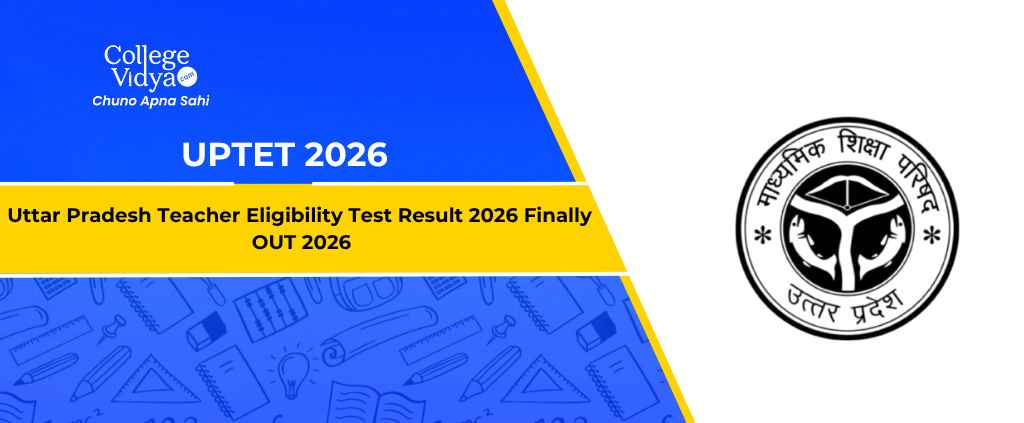 College Vidya .com
Chuno Apna Sahi

UPTET 2026

Uttar Pradesh Teacher Eligibility Test Result 2026 Finally OUT 2026

माध्यमिक शिक्षा परिषद
उत्तर प्रदेश